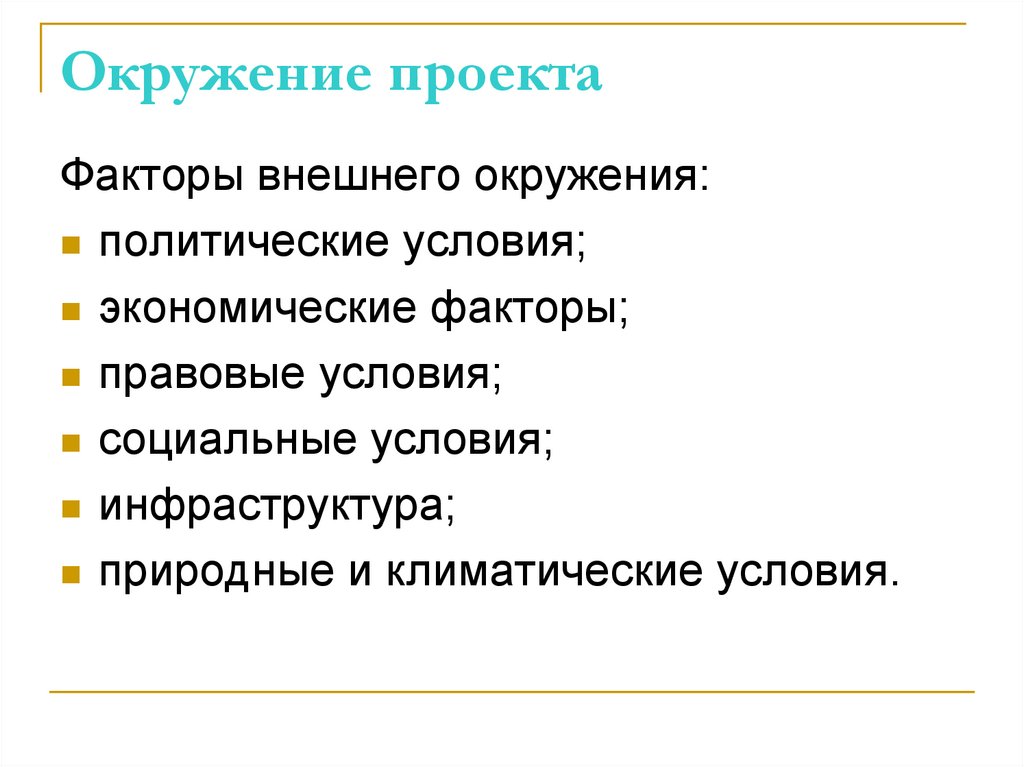 Окружение проекта

Факторы внешнего окружения:

- политические условия;
- экономические факторы;
- правовые условия;
- социальные условия;
- инфраструктура;
- природные и климатические условия.